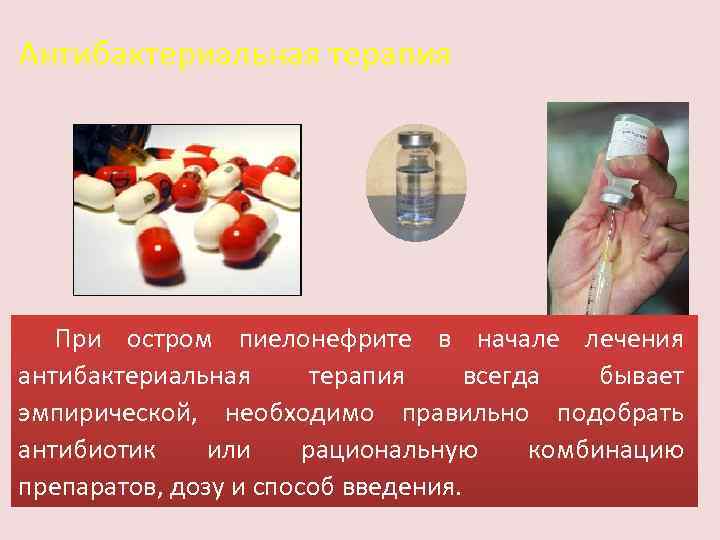 Антибактериальная терапия

При остром пиелонефрите в начале лечения антибактериальная терапия всегда бывает эмпирической, необходимо правильно подобрать антибиотик или рациональную комбинацию препаратов, дозу и способ введения.